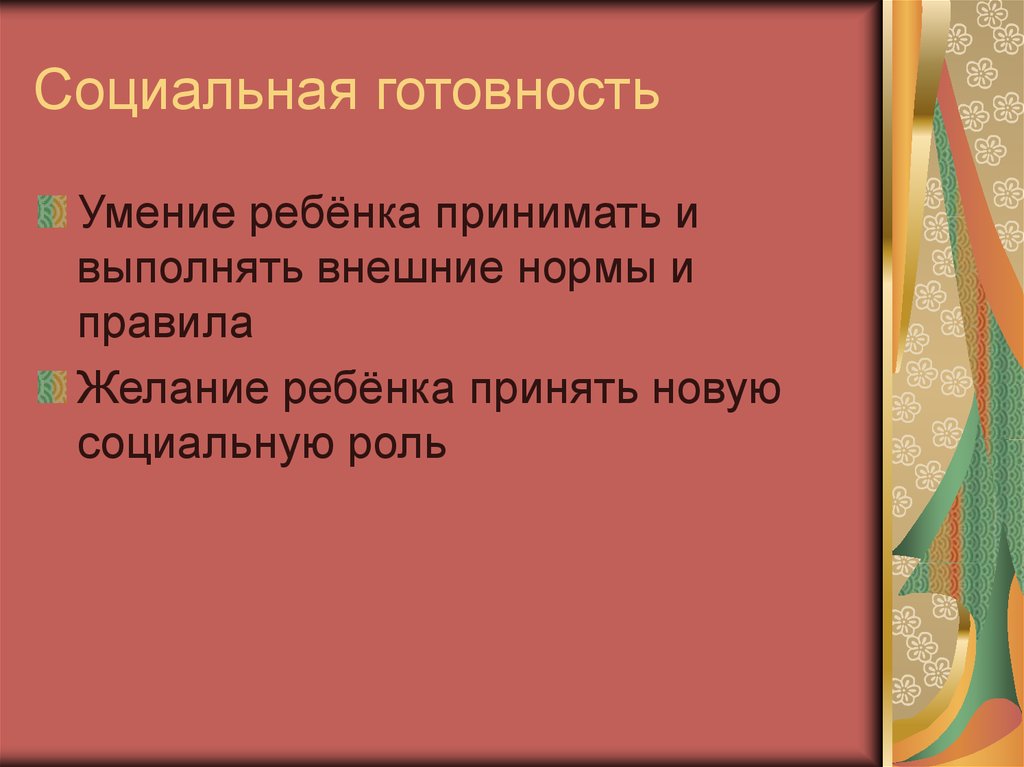 Социальная готовность

Умение ребёнка принимать и выполнять внешние нормы и правила

Желание ребёнка принять новую социальную роль